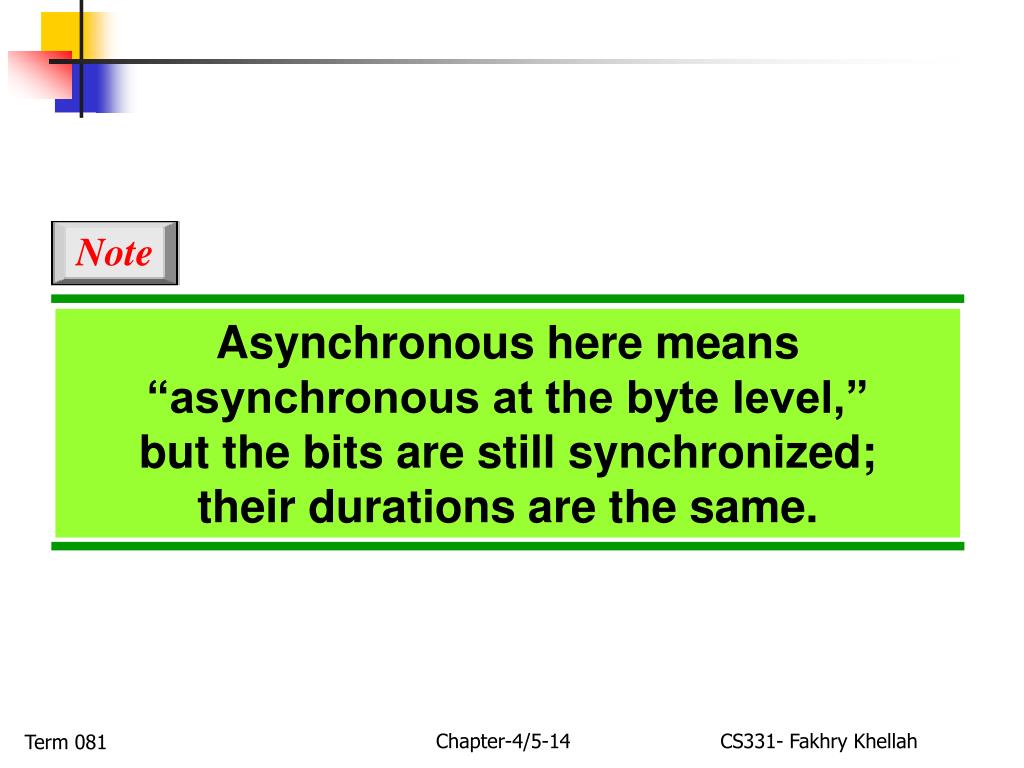 Note

Asynchronous here means “asynchronous at the byte level,” but the bits are still synchronized; their durations are the same.

Term 081

Chapter-4/5-14

CS331- Fakhry Khellah